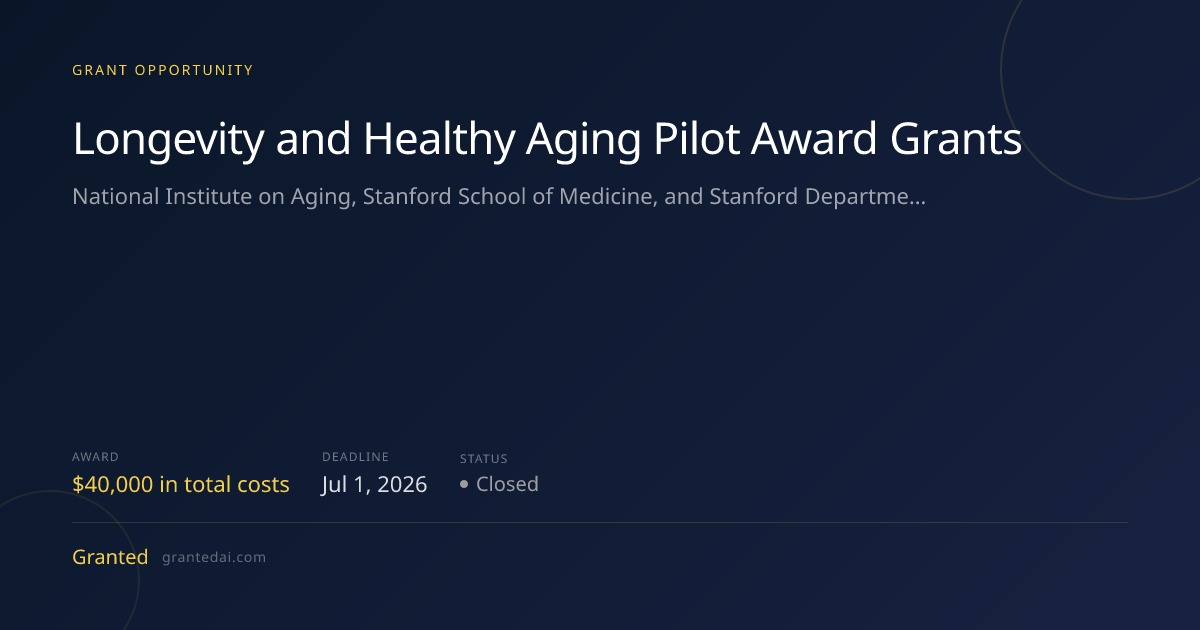 GRANT OPPORTUNITY

Longevity and Healthy Aging Pilot Award Grants

National Institute on Aging, Stanford School of Medicine, and Stanford Departme...

AWARD
$40,000 in total costs

DEADLINE
Jul 1, 2026

STATUS
Closed

Granted grantedai.com